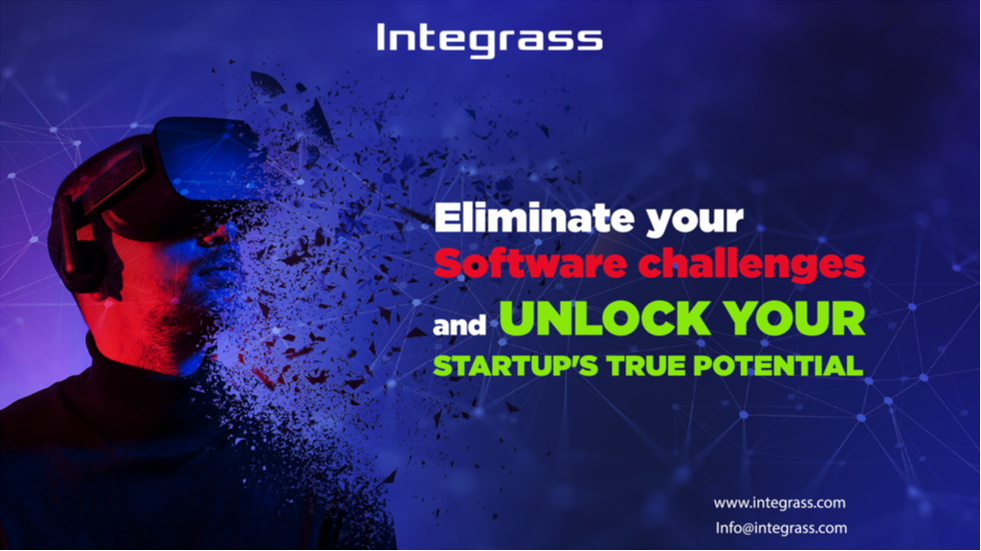 Integrass

Eliminate your Software challenges and UNLOCK YOUR STARTUP'S TRUE POTENTIAL

www.integrass.com
Info@integrass.com